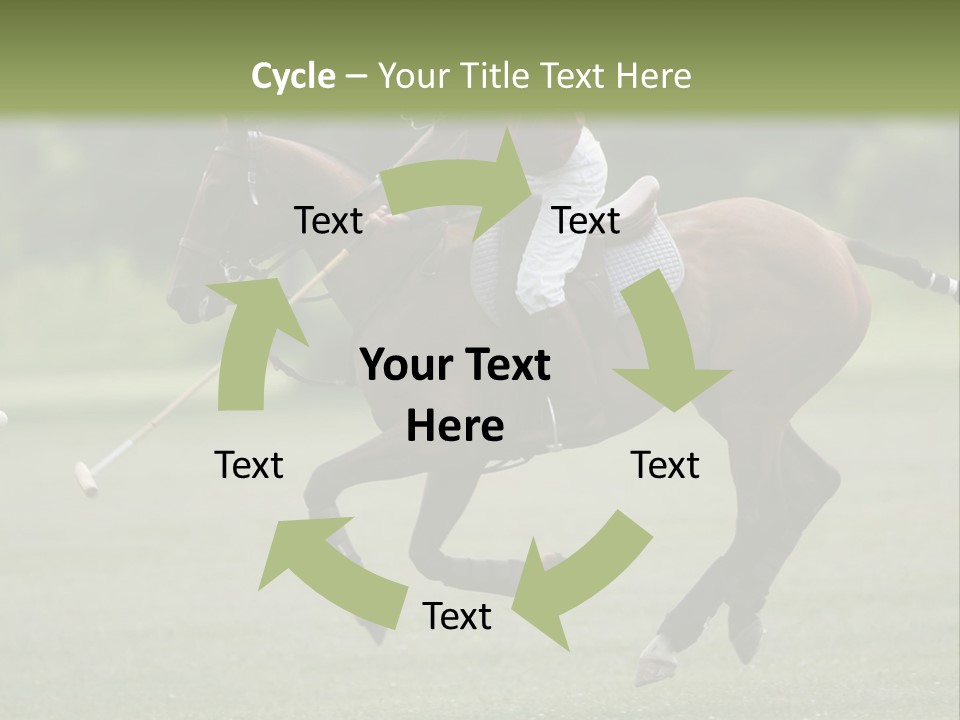 Cycle – Your Title Text Here

Text

Text

Your Text Here

Text

Text

Text